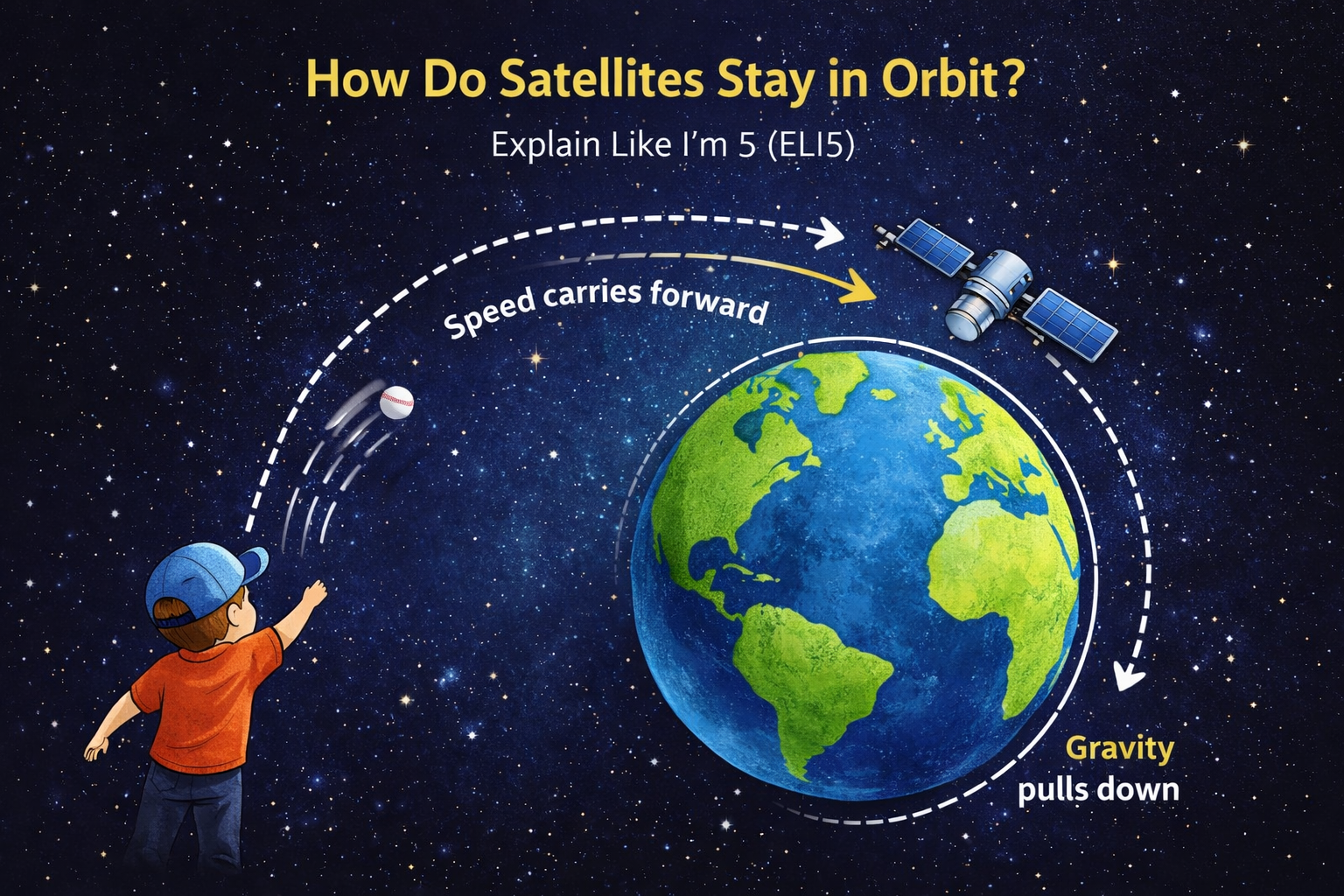 How Do Satellites Stay in Orbit?

Explain Like I'm 5 (ELI5)

Speed carries forward

Gravity pulls down